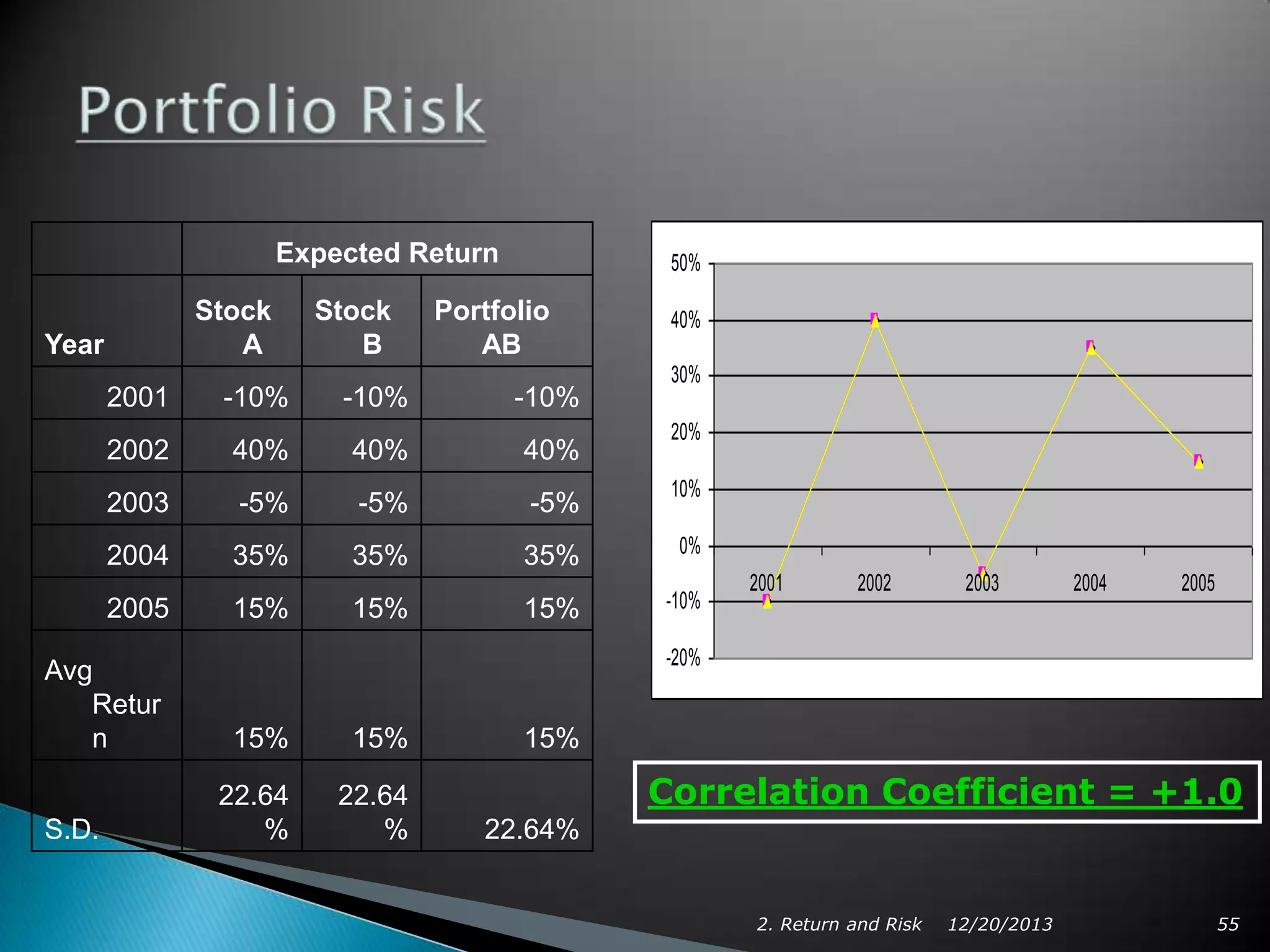 Portfolio Risk

| | Expected Return | | |
|---|---|---|---|
| Year | Stock A | Stock B | Portfolio AB |
| 2001 | -10% | -10% | -10% |
| 2002 | 40% | 40% | 40% |
| 2003 | -5% | -5% | -5% |
| 2004 | 35% | 35% | 35% |
| 2005 | 15% | 15% | 15% |
| Avg Return | 15% | 15% | 15% |
| S.D. | 22.64% | 22.64% | 22.64% |

50%
40%
30%
20%
10%
0%
-10%
-20%
2001
2002
2003
2004
2005

Correlation Coefficient = +1.0

2. Return and Risk 12/20/2013 55